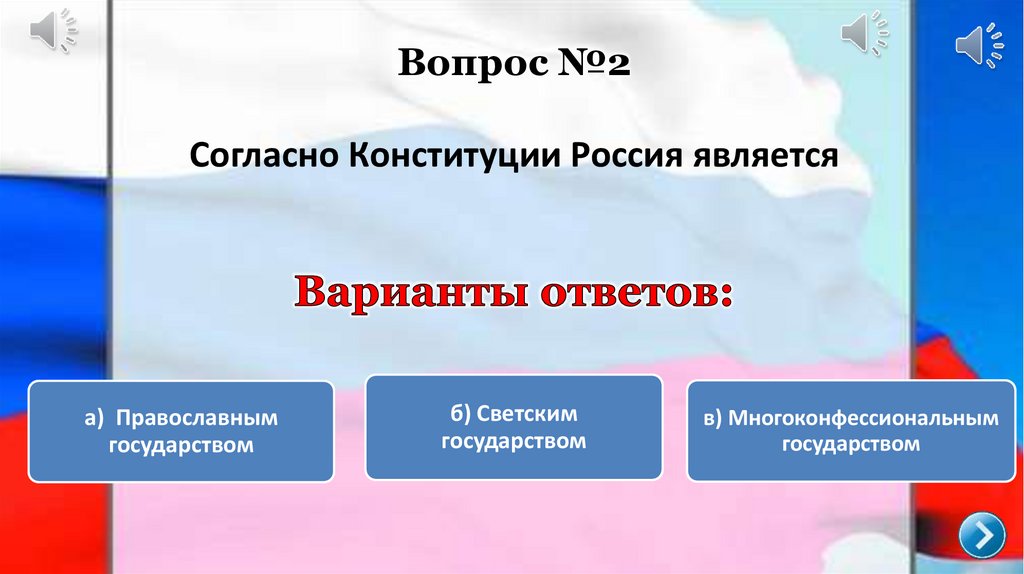 Вопрос №2

Согласно Конституции Россия является

Варианты ответов:

а) Православным государством

б) Светским государством

в) Многоконфессиональным государством